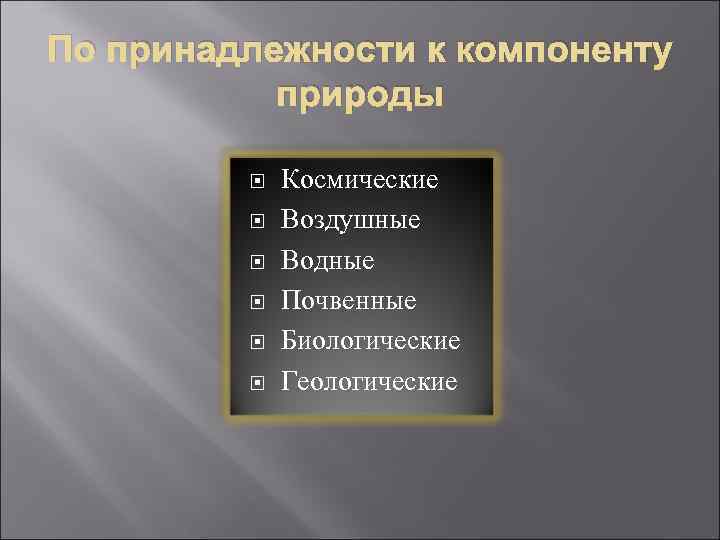 По принадлежности к компоненту природы

- Космические
- Воздушные
- Водные
- Почвенные
- Биологические
- Геологические